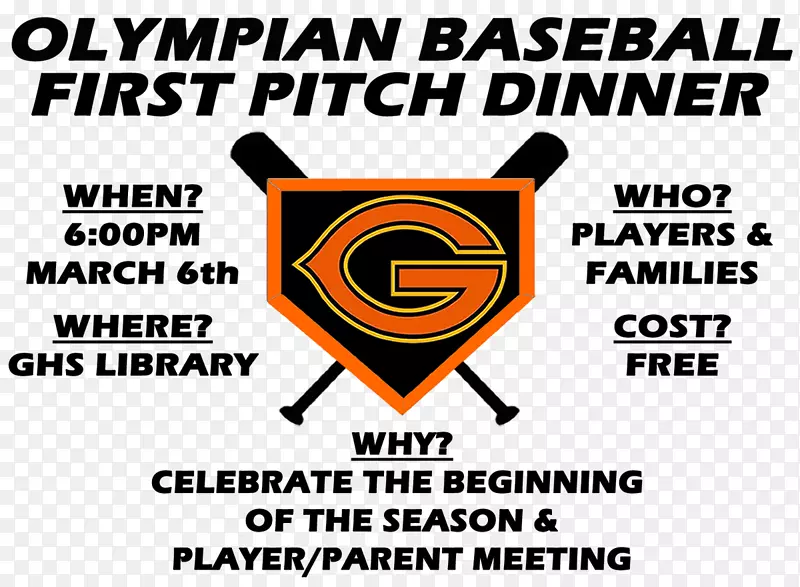 OLYMPIAN BASEBALL
FIRST PITCH DINNER

WHEN?
6:00PM
MARCH 6th

WHERE?
GHS LIBRARY

G

WHO?
PLAYERS &
FAMILIES

COST?
FREE

WHY?
CELEBRATE THE BEGINNING OF THE SEASON & PLAYER/PARENT MEETING